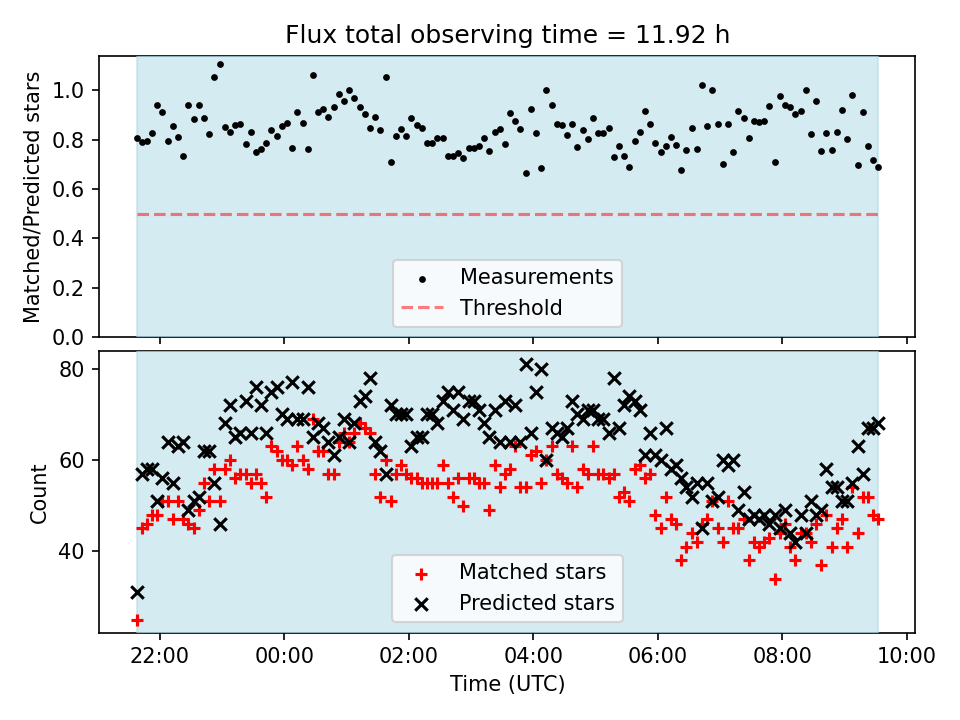 Flux total observing time = 11.92 h

Matched/Predicted stars

1.0
0.8
0.6
0.4
0.2
0.0

Measurements
Threshold

Count

80
60
40

Matched stars
Predicted stars

22:00
00:00
02:00
04:00
06:00
08:00
10:00

Time (UTC)